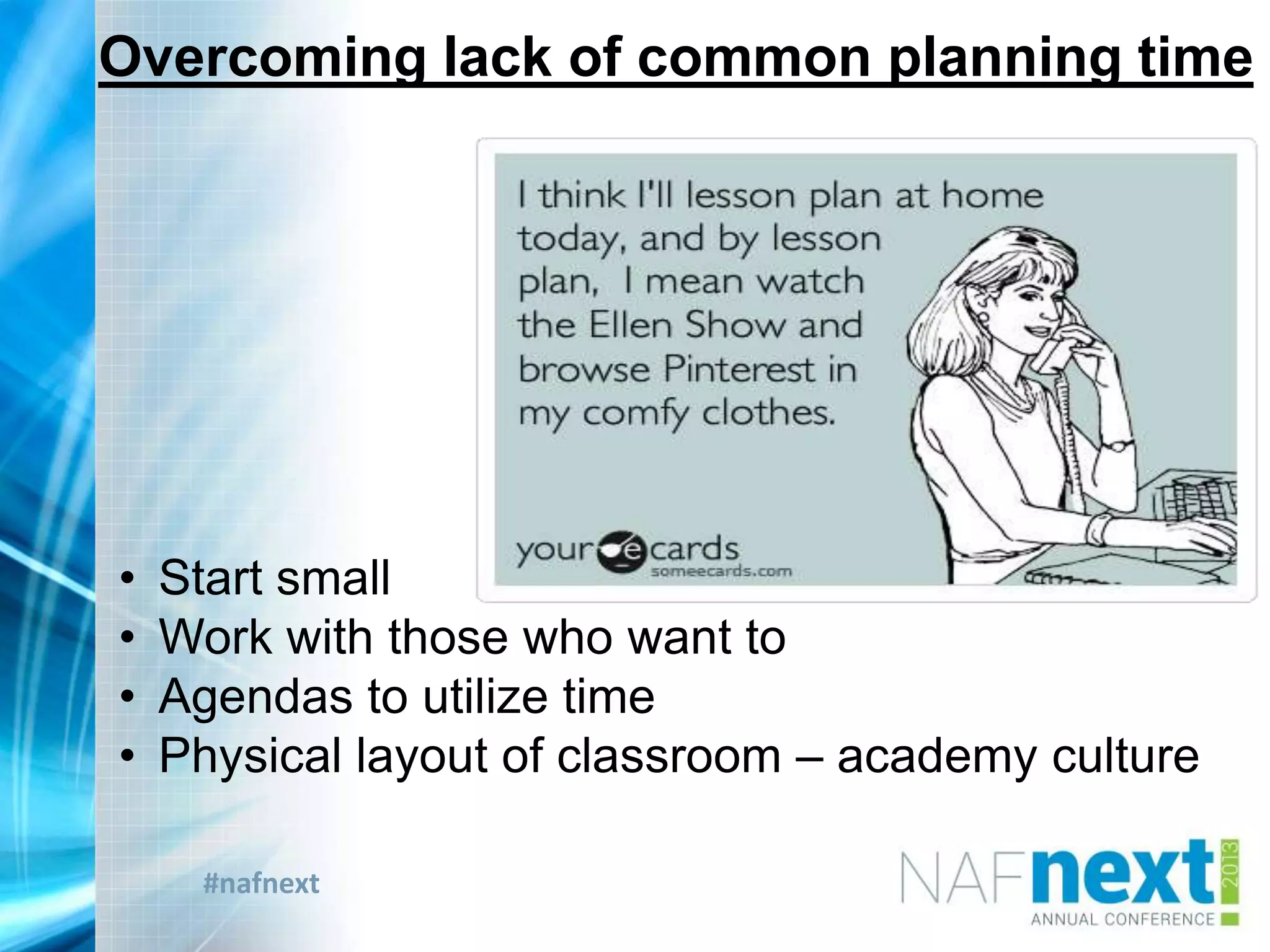 Overcoming lack of common planning time

I think I'll lesson plan at home today, and by lesson plan, I mean watch the Ellen Show and browse Pinterest in my comfy clothes.

your e cards
someecards.com

• Start small
• Work with those who want to
• Agendas to utilize time
• Physical layout of classroom – academy culture

#nafnext

NAFnext 2013
ANNUAL CONFERENCE